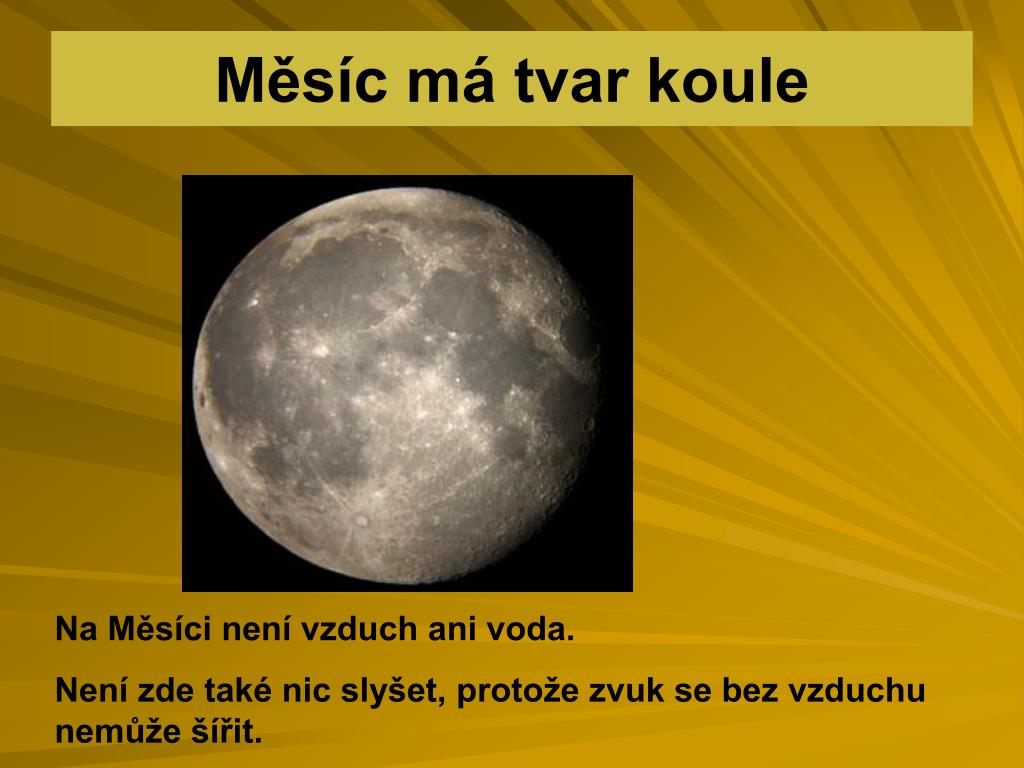 Měsíc má tvar koule

Na Měsíci není vzduch ani voda.

Není zde také nic slyšet, protože zvuk se bez vzduchu nemůže šířit.